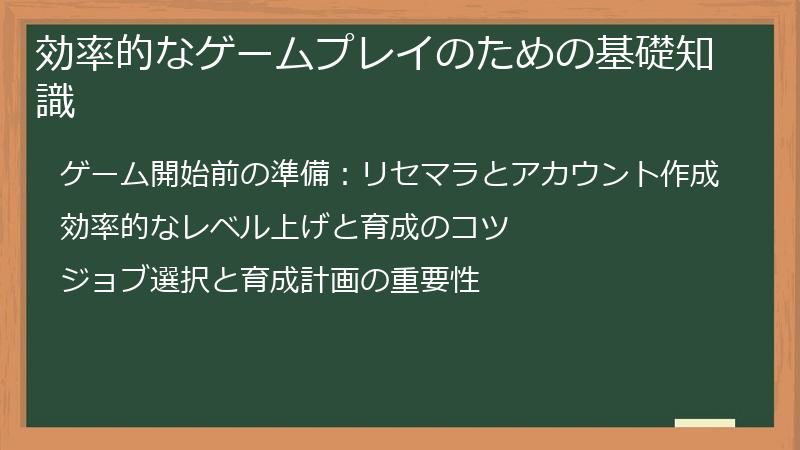 効率的なゲームプレイのための基礎知識

ゲーム開始前の準備：リセマラとアカウント作成

効率的なレベル上げと育成のコツ

ジョブ選択と育成計画の重要性